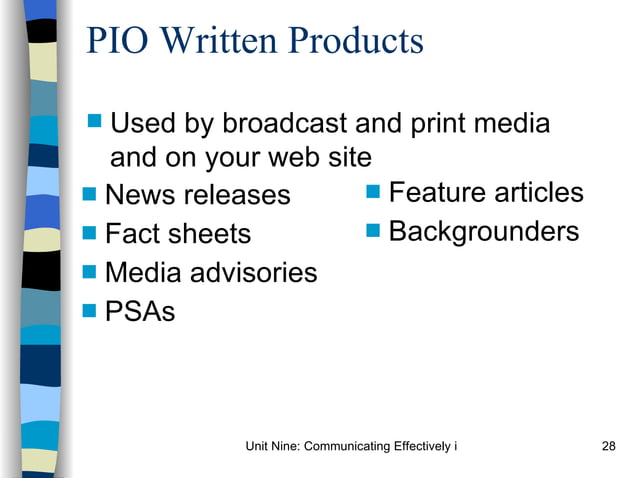 PIO Written Products

Used by broadcast and print media and on your web site

News releases

Fact sheets

Media advisories

PSAs

Feature articles

Backgrounders

Unit Nine: Communicating Effectively i

28